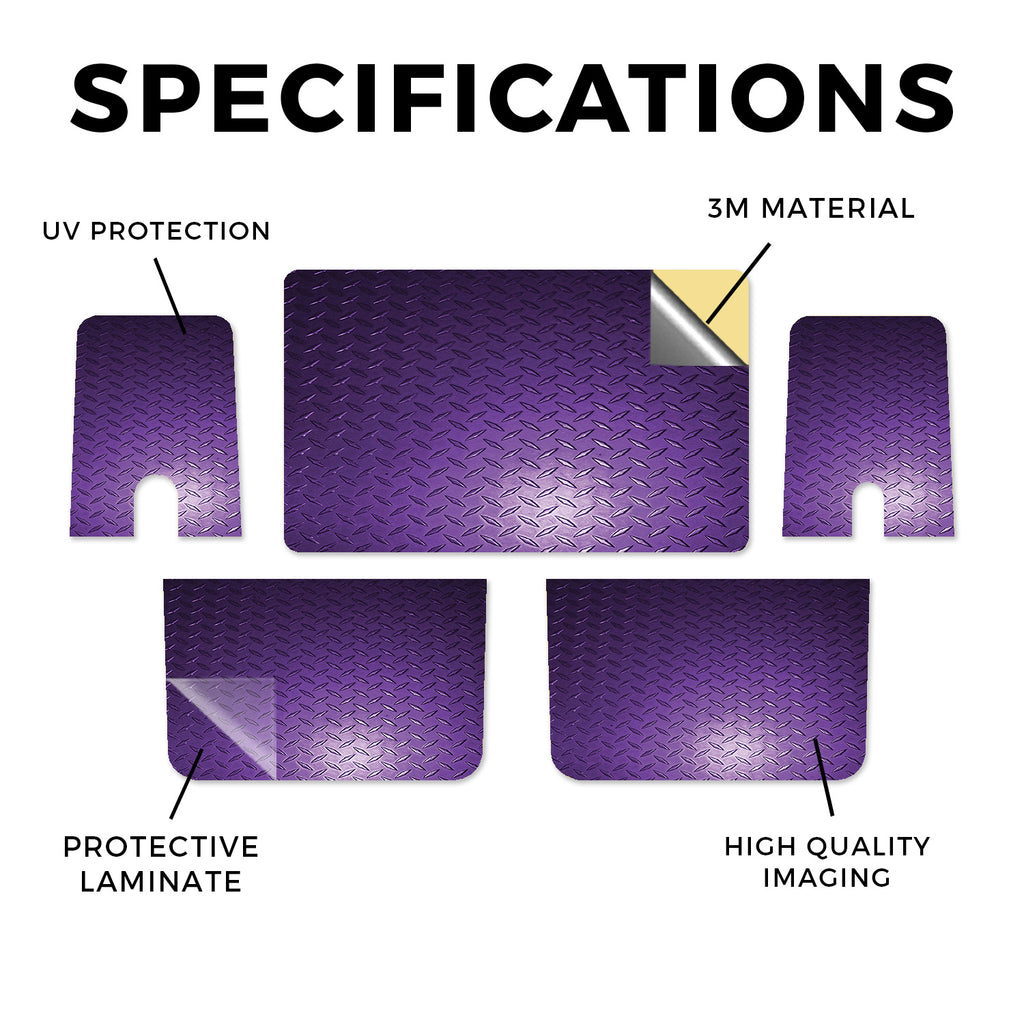 SPECIFICATIONS

UV PROTECTION

3M MATERIAL

PROTECTIVE LAMINATE

HIGH QUALITY IMAGING